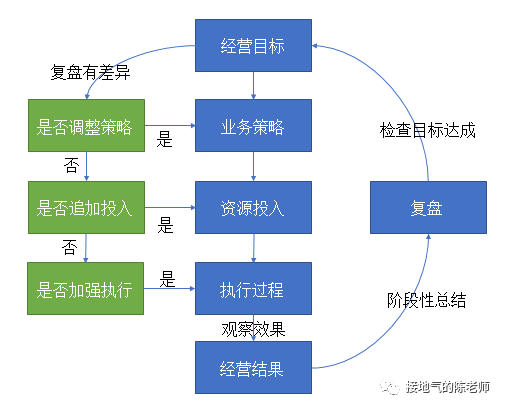 经营目标

复盘有差异

是否调整策略

是

业务策略

检查目标达成

否

是否追加投入

是

资源投入

复盘

否

是否加强执行

是

执行过程

阶段性总结

观察效果

经营结果

接地气的陈老师